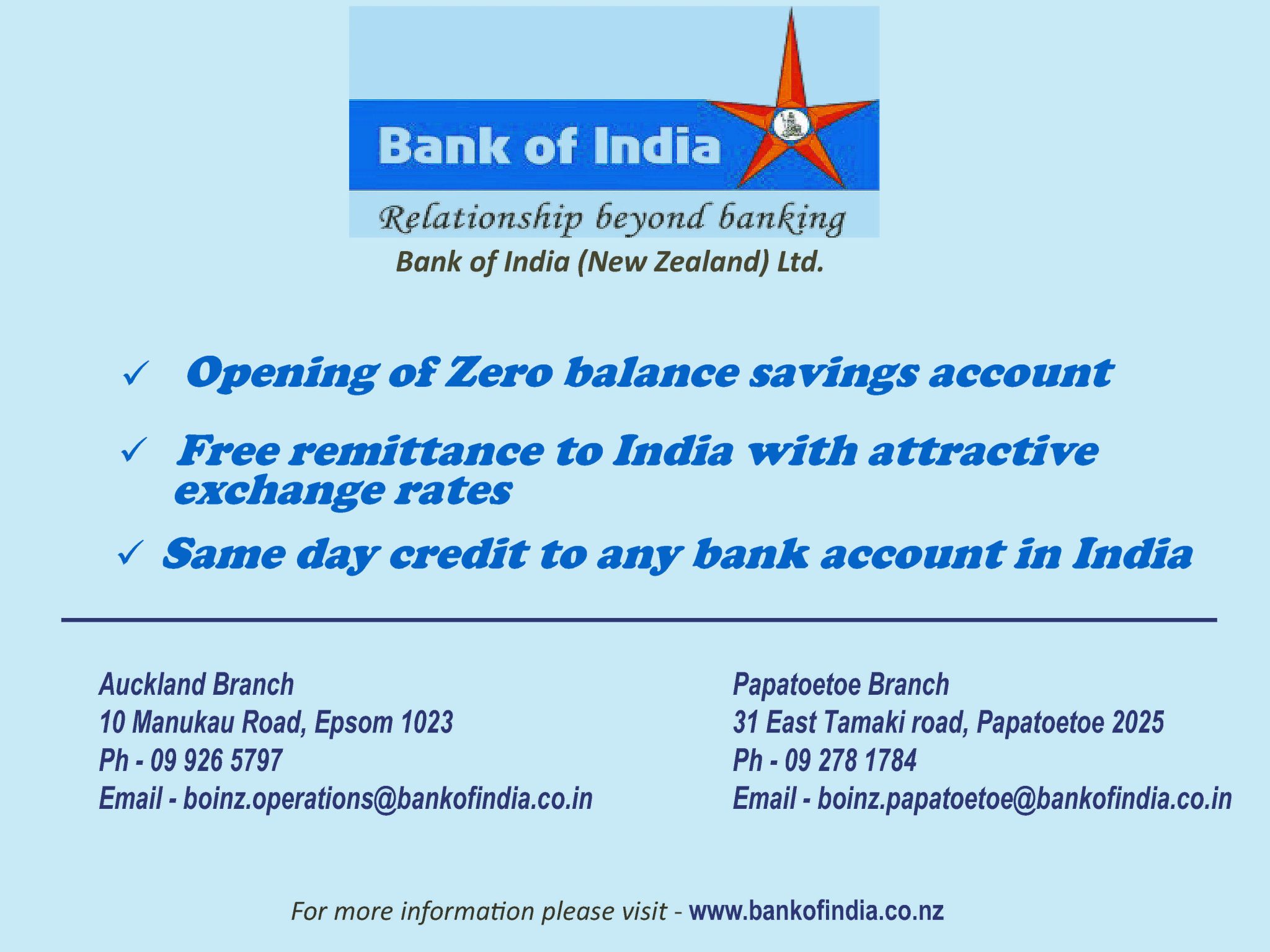 Bank of India

Relationship beyond banking

Bank of India (New Zealand) Ltd.

✓ Opening of Zero balance savings account

✓ Free remittance to India with attractive exchange rates

✓ Same day credit to any bank account in India

Auckland Branch
10 Manukau Road, Epsom 1023
Ph - 09 926 5797
Email - boinz.operations@bankofindia.co.in

Papatoetoe Branch
31 East Tamaki road, Papatoetoe 2025
Ph - 09 278 1784
Email - boinz.papatoetoe@bankofindia.co.in

For more information please visit - www.bankofindia.co.nz